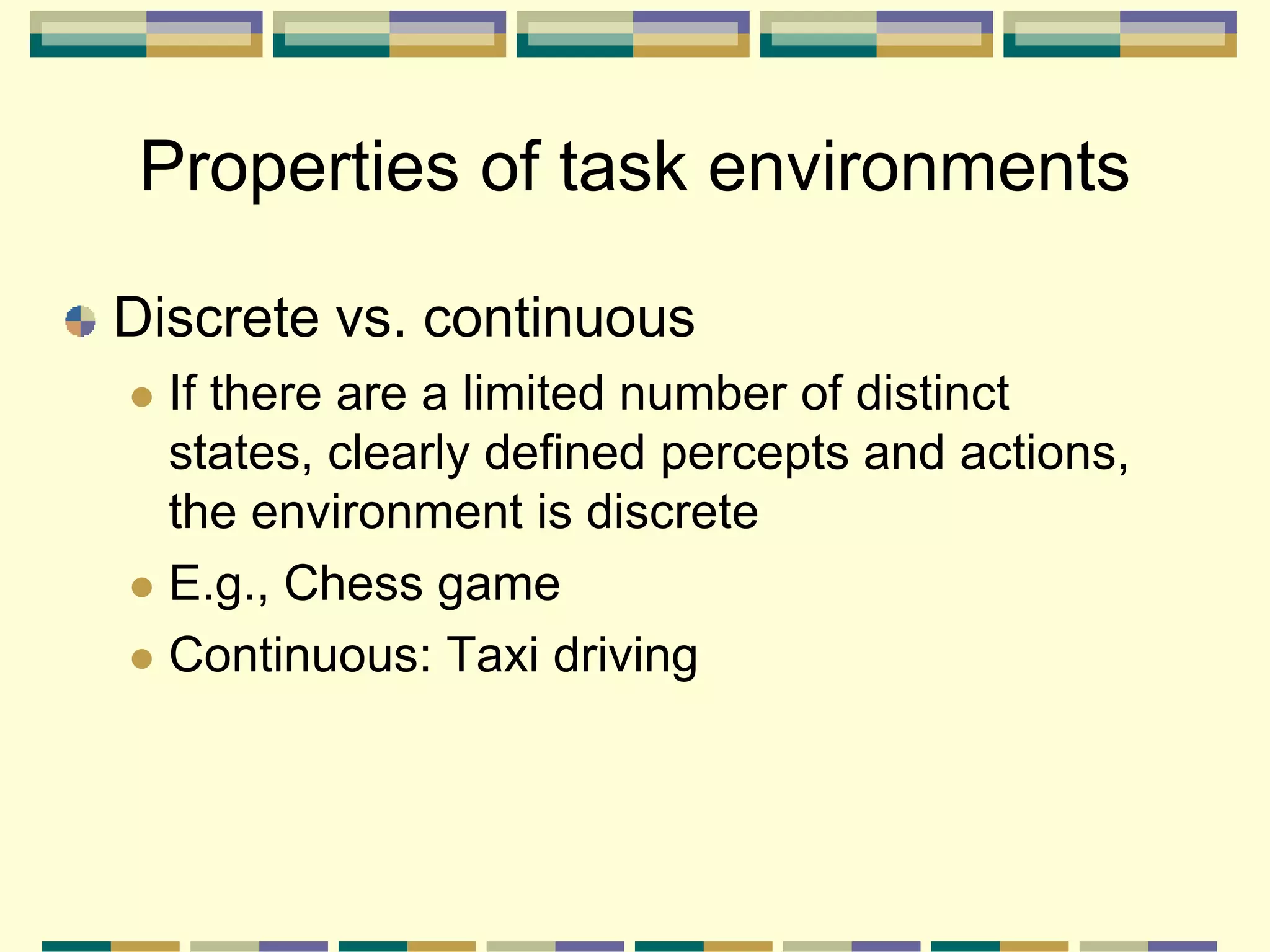 Properties of task environments

Discrete vs. continuous

If there are a limited number of distinct states, clearly defined percepts and actions, the environment is discrete

E.g., Chess game

Continuous: Taxi driving